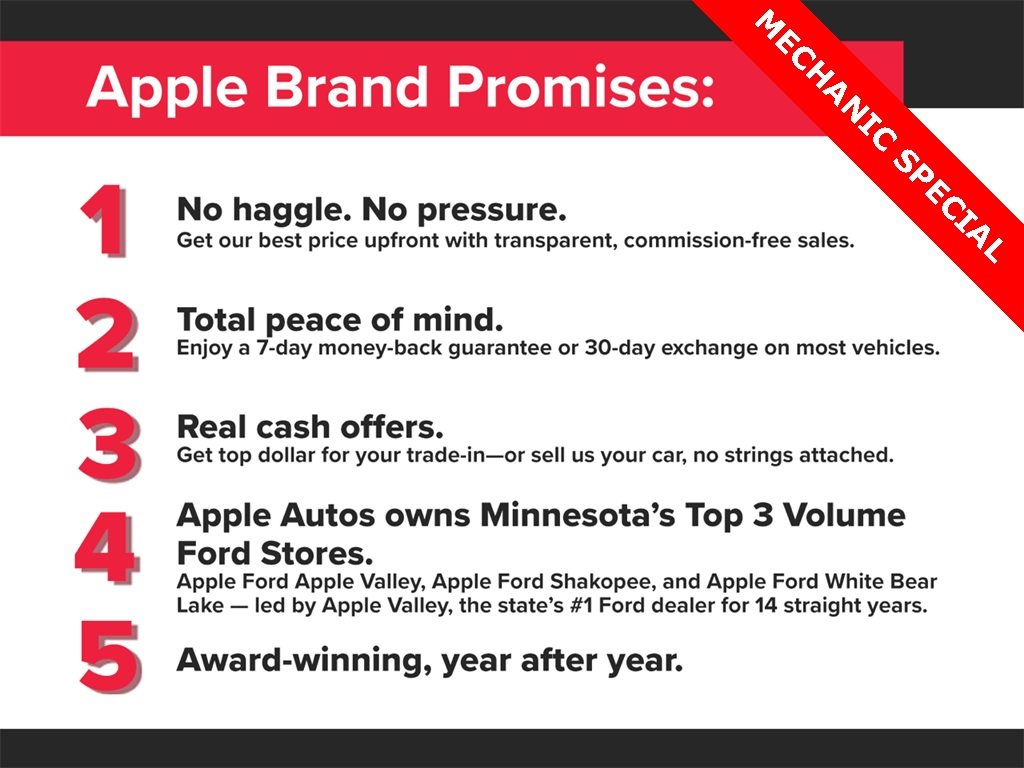 Apple Brand Promises:

MECHANIC SPECIAL

1
No haggle. No pressure.
Get our best price upfront with transparent, commission-free sales.

2
Total peace of mind.
Enjoy a 7-day money-back guarantee or 30-day exchange on most vehicles.

3
Real cash offers.
Get top dollar for your trade-in—or sell us your car, no strings attached.

4
Apple Autos owns Minnesota's Top 3 Volume Ford Stores.
Apple Ford Apple Valley, Apple Ford Shakopee, and Apple Ford White Bear Lake — led by Apple Valley, the state's #1 Ford dealer for 14 straight years.

5
Award-winning, year after year.